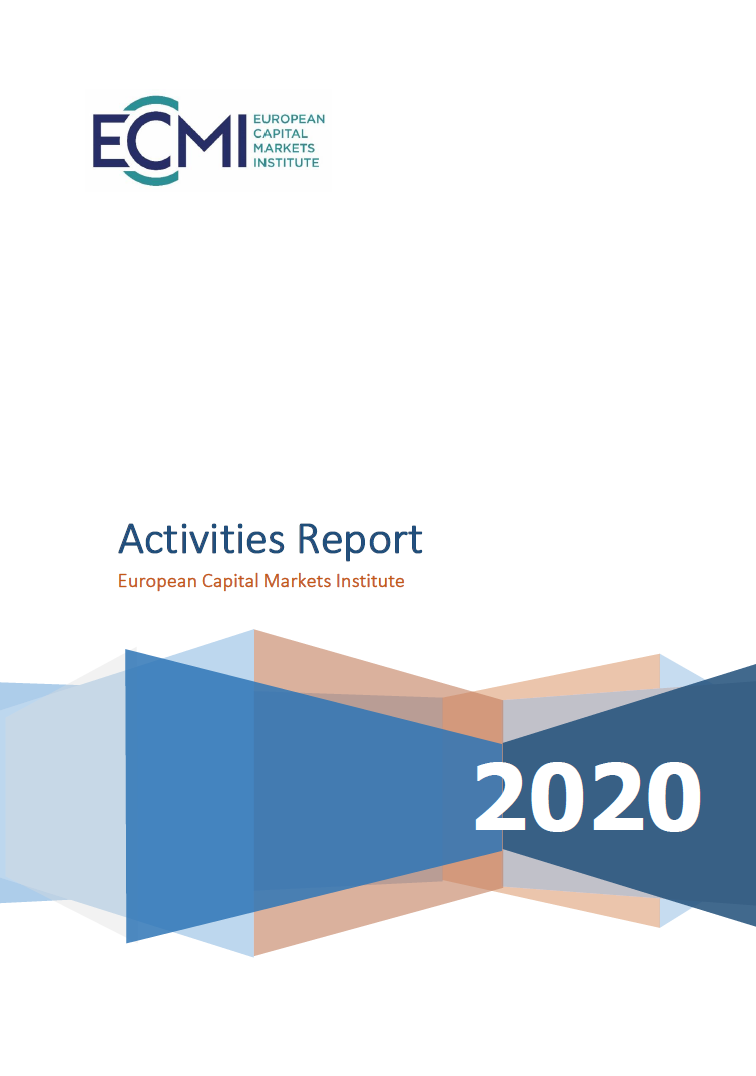 ECMI EUROPEAN CAPITAL MARKETS INSTITUTE

Activities Report

European Capital Markets Institute

2020